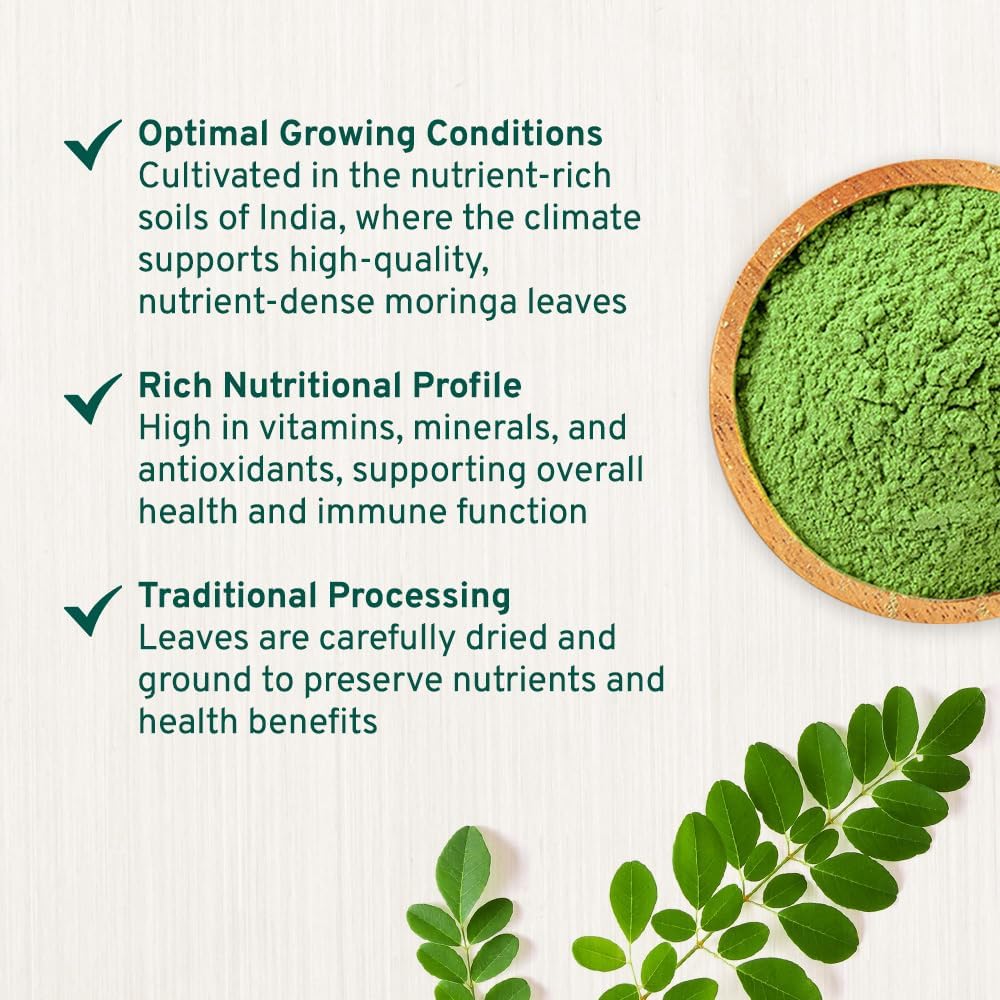 ✓ Optimal Growing Conditions
Cultivated in the nutrient-rich soils of India, where the climate supports high-quality, nutrient-dense moringa leaves

✓ Rich Nutritional Profile
High in vitamins, minerals, and antioxidants, supporting overall health and immune function

✓ Traditional Processing
Leaves are carefully dried and ground to preserve nutrients and health benefits